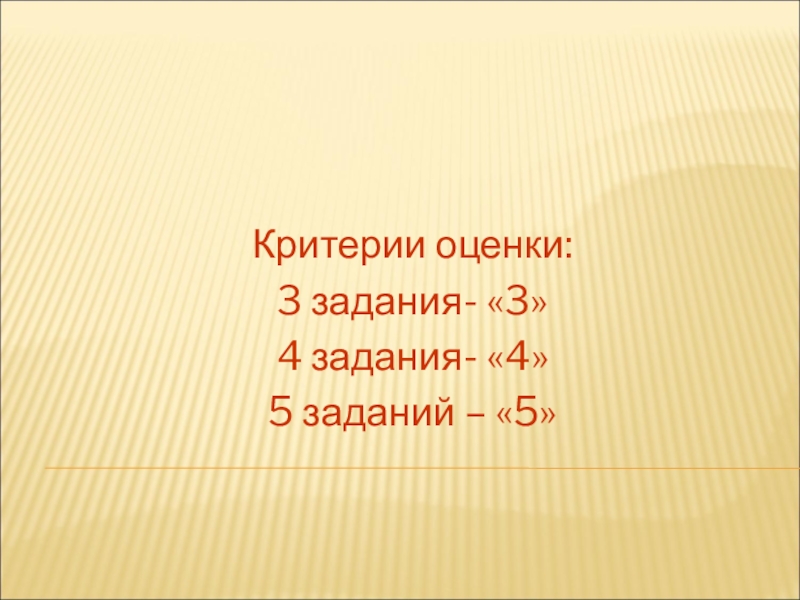 Критерии оценки:
3 задания- «3»
4 задания- «4»
5 заданий – «5»